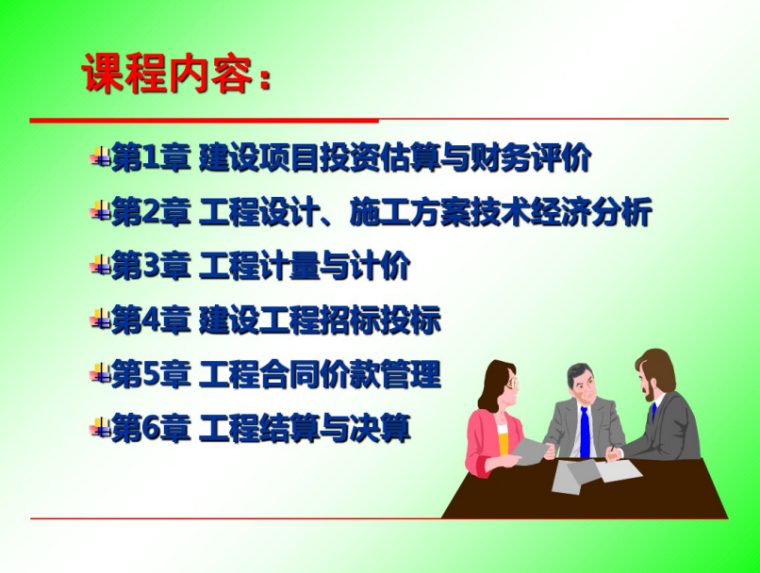 课程内容：

第1章 建设项目投资估算与财务评价

第2章 工程设计、施工方案技术经济分析

第3章 工程计量与计价

第4章 建设工程招标投标

第5章 工程合同价款管理

第6章 工程结算与决算